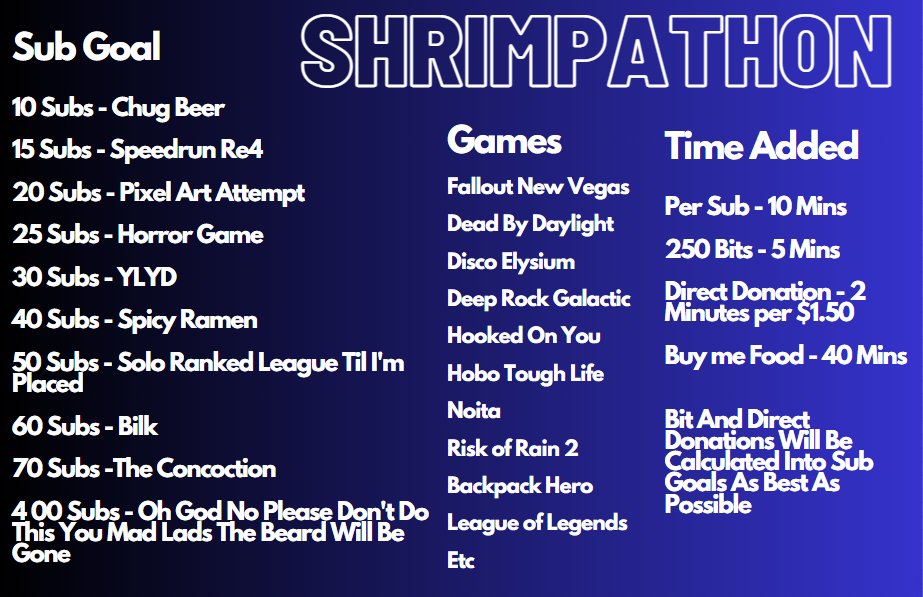 SHRIMPATHON

Sub Goal

10 Subs - Chug Beer

15 Subs - Speedrun Re4

20 Subs - Pixel Art Attempt

25 Subs - Horror Game

30 Subs - YLYD

40 Subs - Spicy Ramen

50 Subs - Solo Ranked League Til I'm Placed

60 Subs - Bilk

70 Subs -The Concoction

4 00 Subs - Oh God No Please Don't Do This You Mad Lads The Beard Will Be Gone

Games

Fallout New Vegas

Dead By Daylight

Disco Elysium

Deep Rock Galactic

Hooked On You

Hobo Tough Life

Noita

Risk of Rain 2

Backpack Hero

League of Legends

Etc

Time Added

Per Sub - 10 Mins

250 Bits - 5 Mins

Direct Donation - 2 Minutes per $1.50

Buy me Food - 40 Mins

Bit And Direct Donations Will Be Calculated Into Sub Goals As Best As Possible